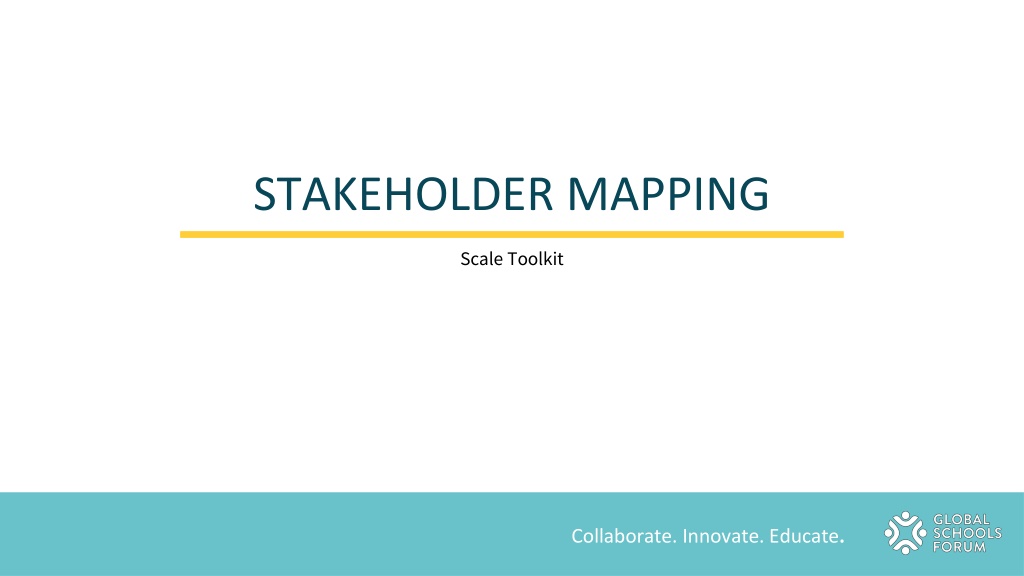 STAKEHOLDER MAPPING

Scale Toolkit

Collaborate. Innovate. Educate.

GLOBAL
SCHOOLS
FORUM